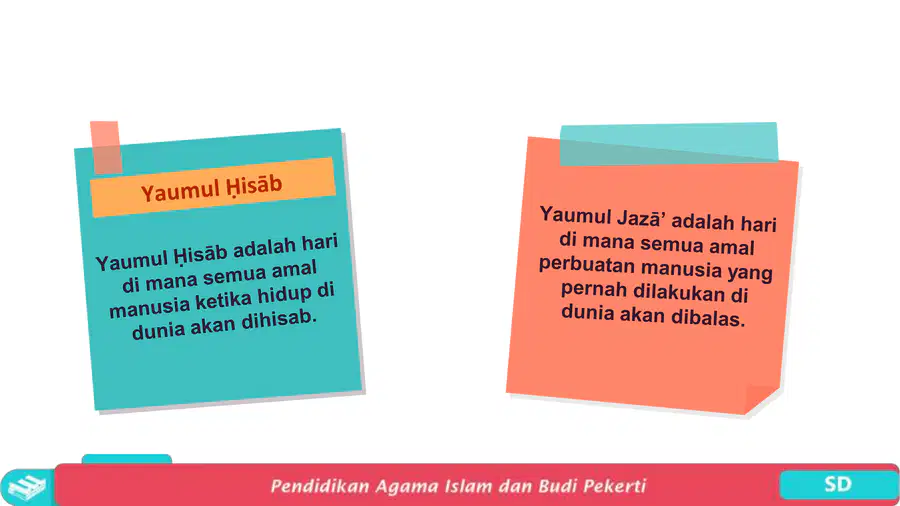 Yaumul Ḥisāb

Yaumul Ḥisāb adalah hari di mana semua amal manusia ketika hidup di dunia akan dihisab.

Yaumul Jazā' adalah hari di mana semua amal perbuatan manusia yang pernah dilakukan di dunia akan dibalas.

Pendidikan Agama Islam dan Budi Pekerti

SD